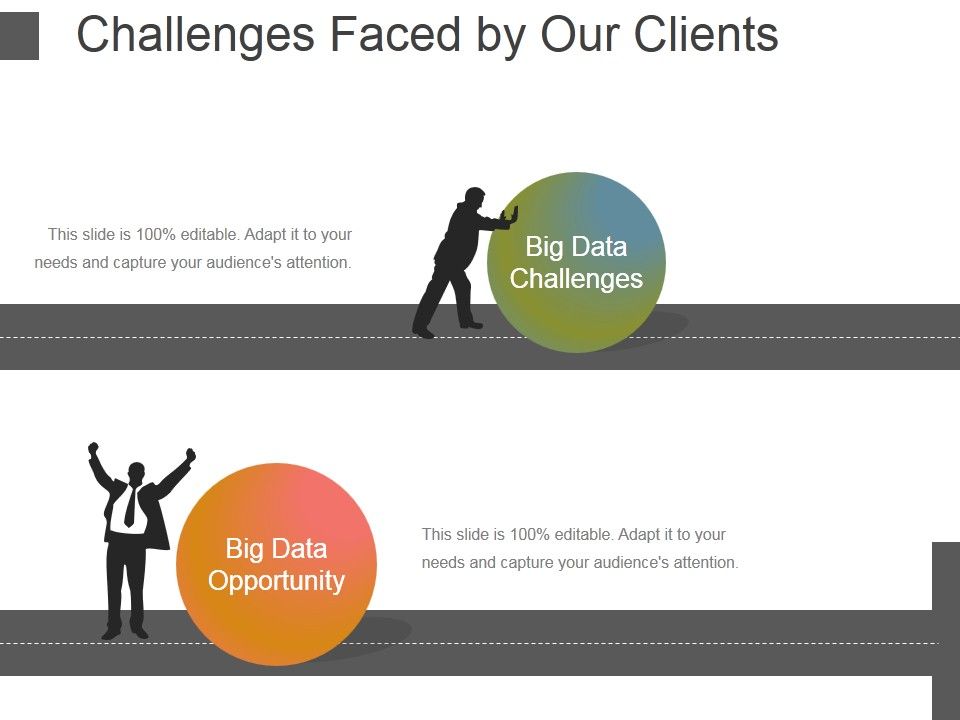 Challenges Faced by Our Clients

This slide is 100% editable. Adapt it to your needs and capture your audience's attention.

Big Data Challenges

Big Data Opportunity

This slide is 100% editable. Adapt it to your needs and capture your audience's attention.